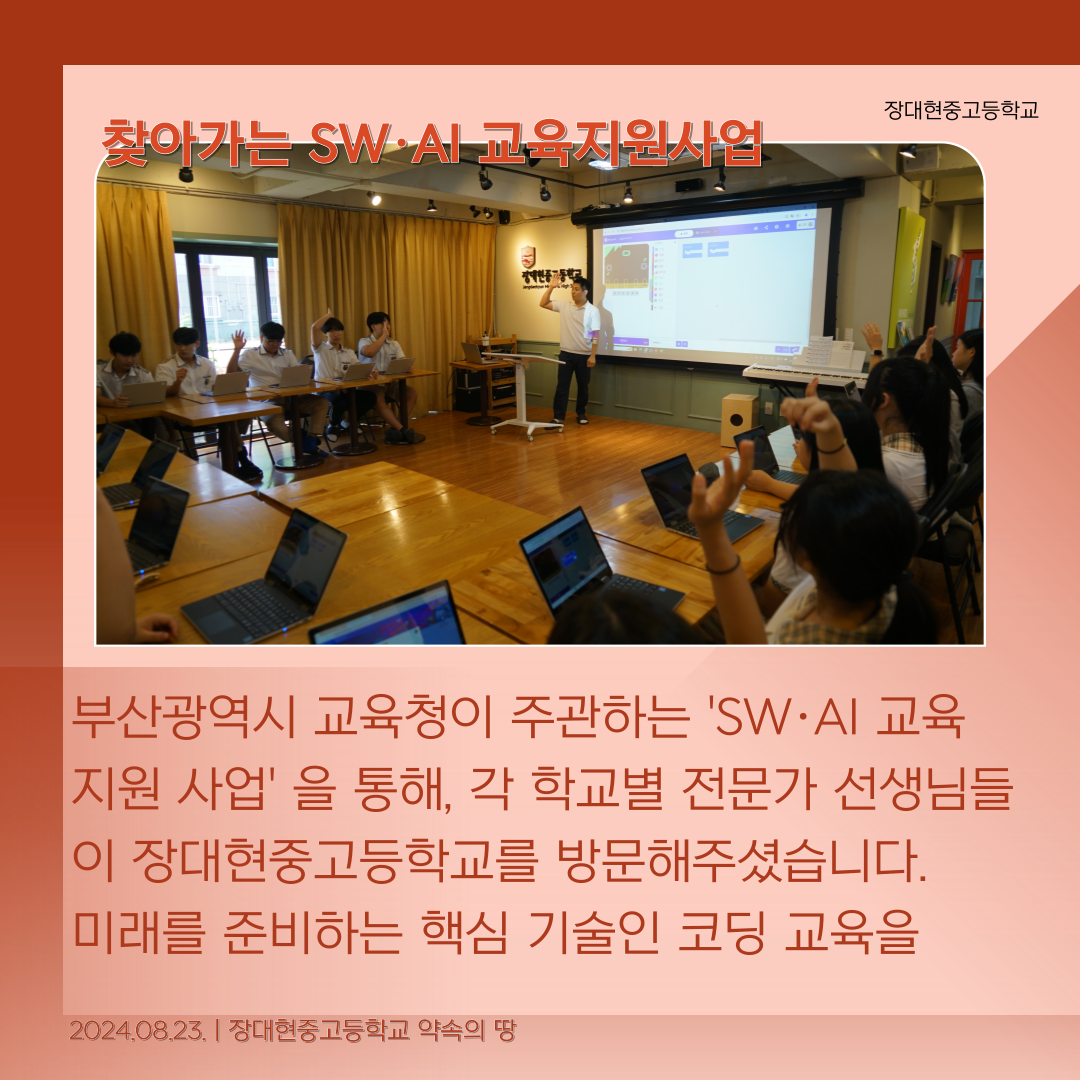 장대현중고등학교

찾아가는 SW·AI 교육지원사업

장대현중고등학교

부산광역시 교육청이 주관하는 'SW·AI 교육 지원 사업' 을 통해, 각 학교별 전문가 선생님들이 장대현중고등학교를 방문해주셨습니다. 미래를 준비하는 핵심 기술인 코딩 교육을

2024.08.23. | 장대현중고등학교 약속의 땅